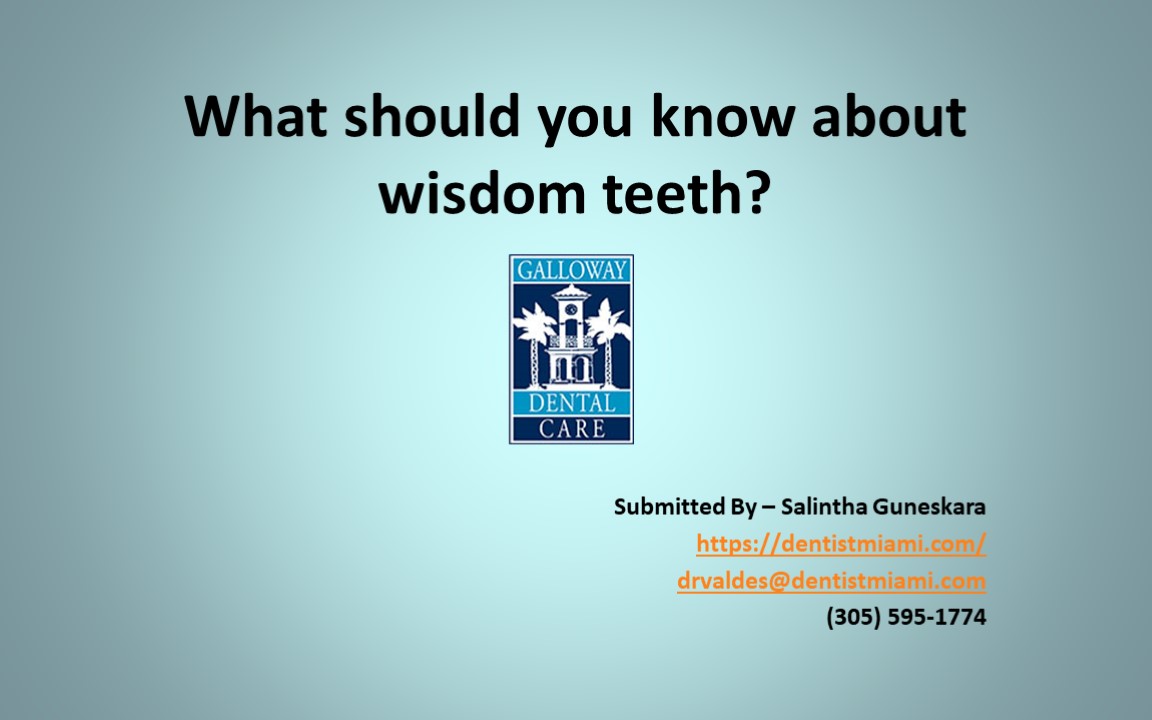 What should you know about wisdom teeth?

GALLOWAY
DENTAL
CARE

Submitted By – Salintha Guneskara
https://dentistmiami.com/
drvaldes@dentistmiami.com
(305) 595-1774